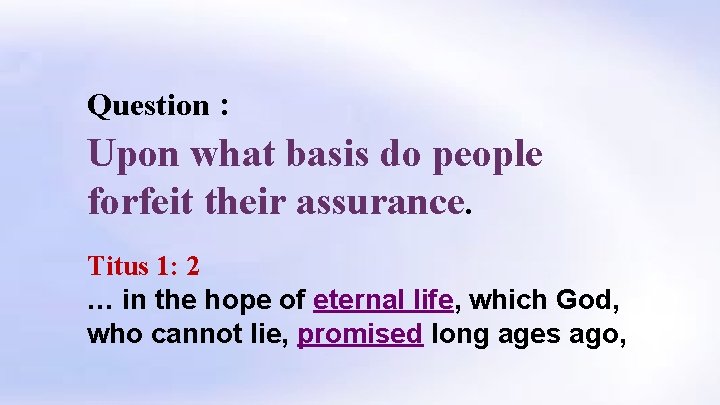 Question :

Upon what basis do people forfeit their assurance.

Titus 1: 2
… in the hope of eternal life, which God, who cannot lie, promised long ages ago,